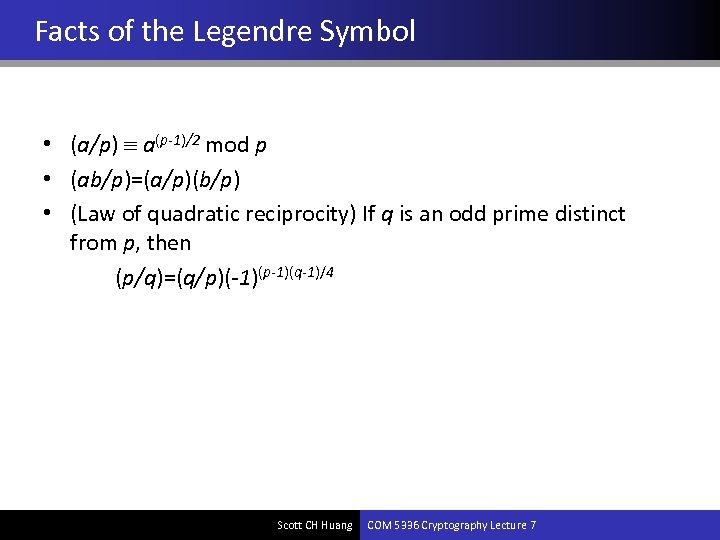 Facts of the Legendre Symbol

• $(a/p) \equiv a^{(p-1)/2} \bmod p$
• $(ab/p)=(a/p)(b/p)$
• (Law of quadratic reciprocity) If $q$ is an odd prime distinct from $p$, then
$(p/q)=(q/p)(-1)^{(p-1)(q-1)/4}$

Scott CH Huang COM 5336 Cryptography Lecture 7